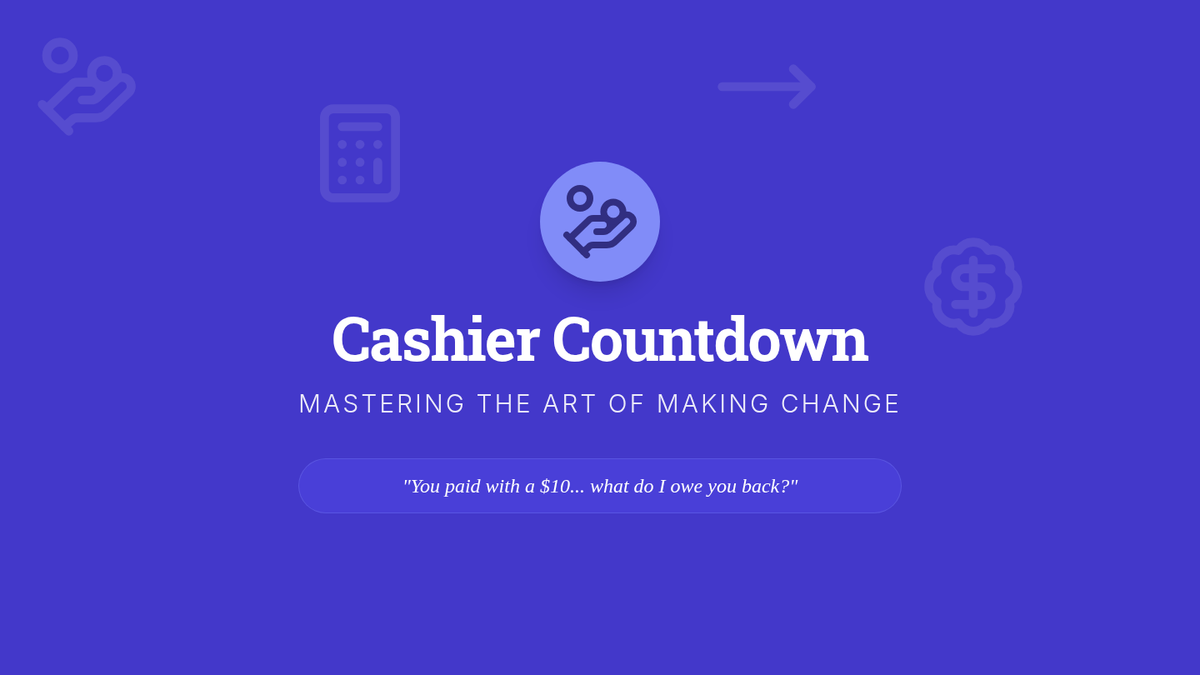 Cashier Countdown

MASTERING THE ART OF MAKING CHANGE

"You paid with a \$10... what do I owe you back?"